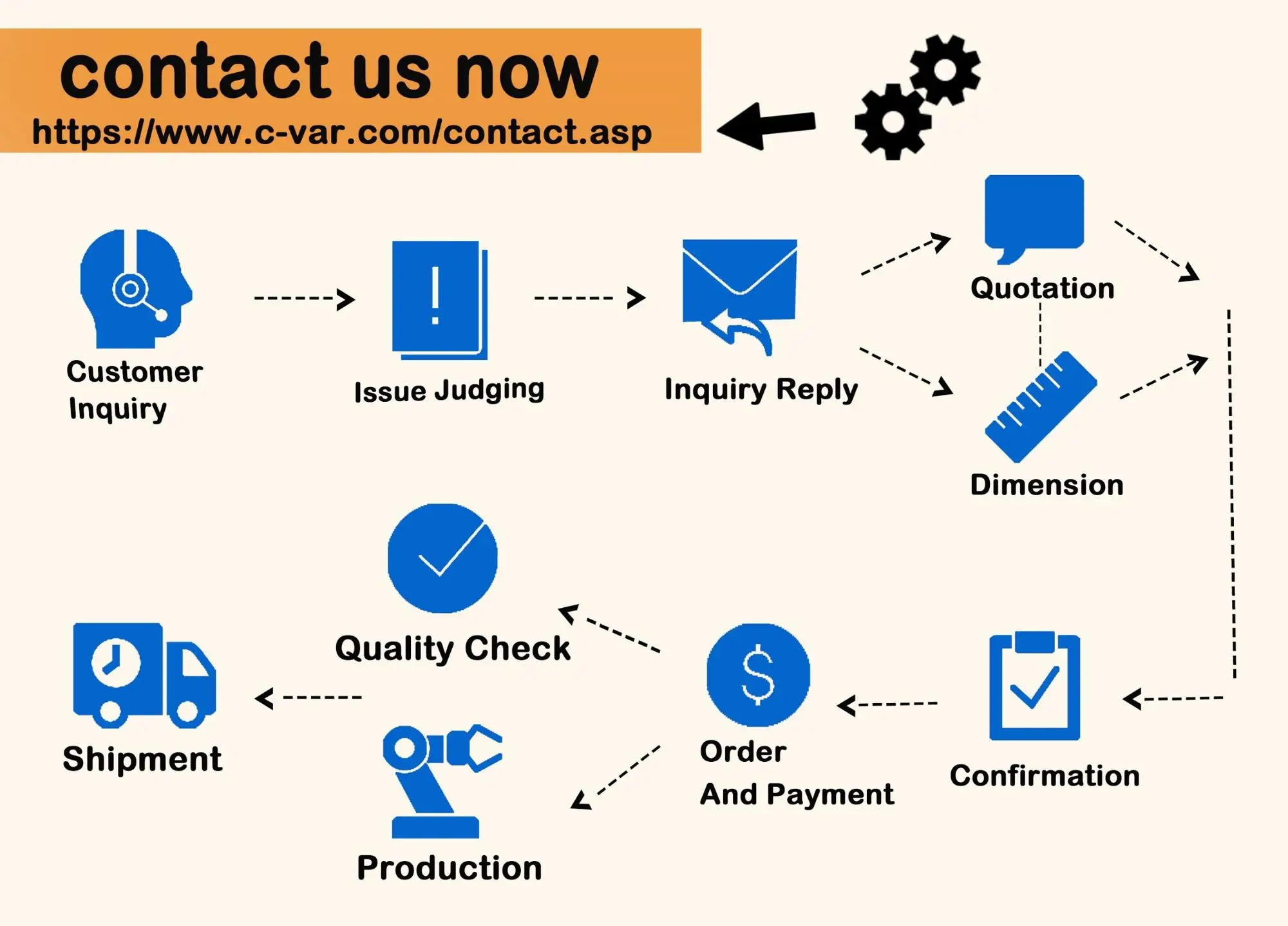 contact us now
https://www.c-var.com/contact.asp

Customer Inquiry

Issue Judging

Inquiry Reply

Quotation

Dimension

Confirmation

Order And Payment

Quality Check

Production

Shipment